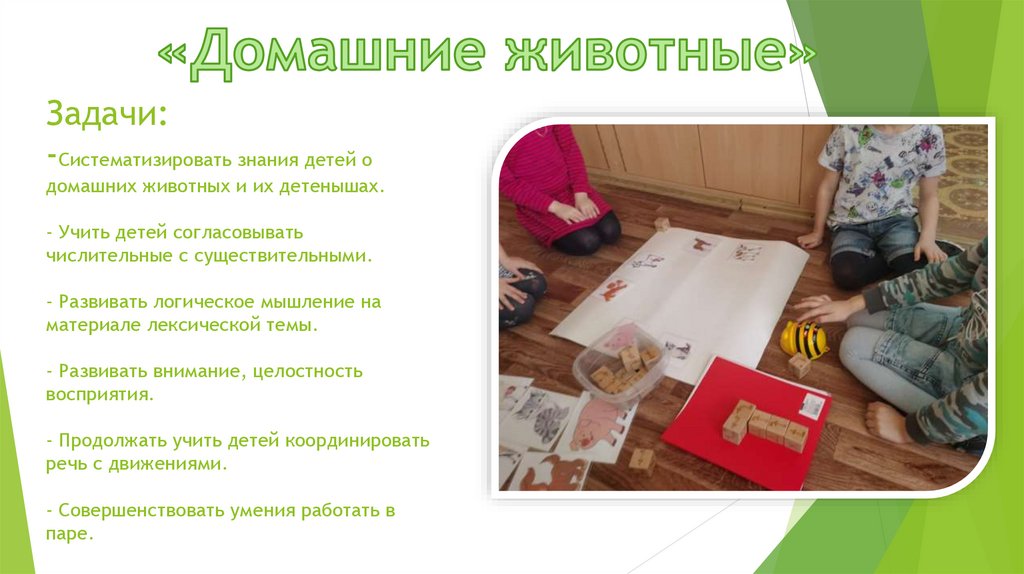 «Домашние животные»

Задачи:

-Систематизировать знания детей о домашних животных и их детенышах.

- Учить детей согласовывать числительные с существительными.

- Развивать логическое мышление на материале лексической темы.

- Развивать внимание, целостность восприятия.

- Продолжать учить детей координировать речь с движениями.

- Совершенствовать умения работать в паре.